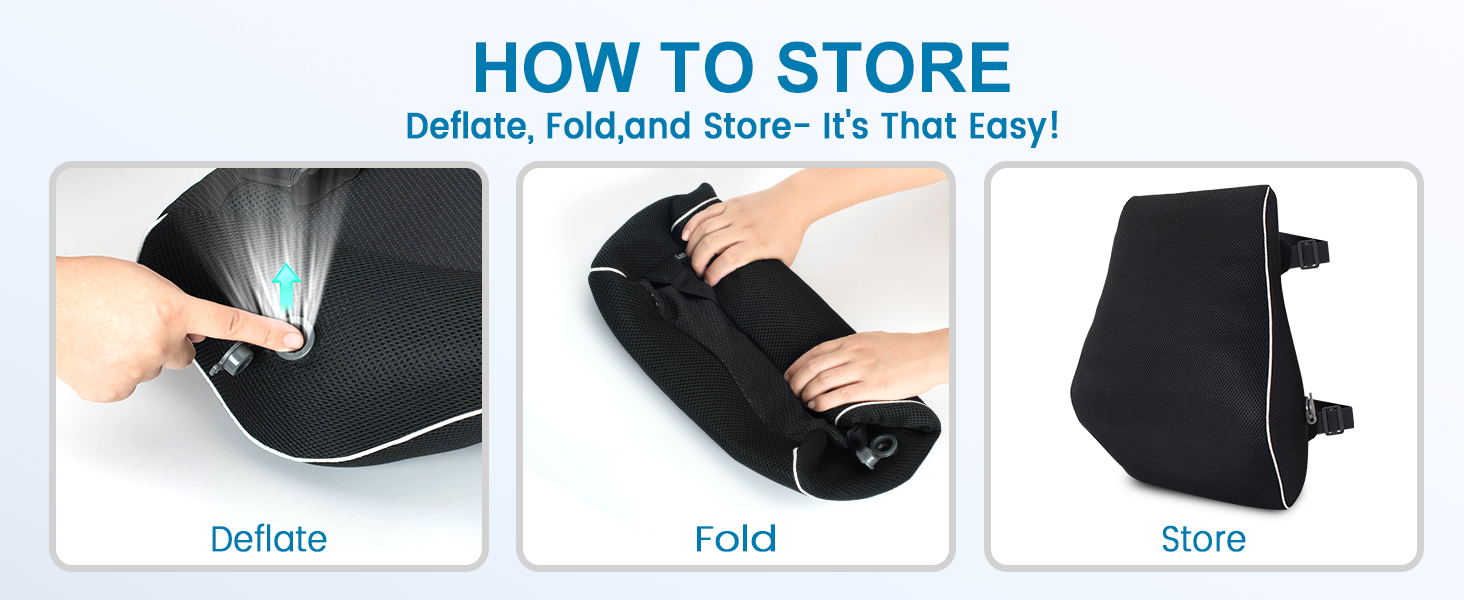 HOW TO STORE
Deflate, Fold,and Store- It's That Easy!

Deflate

Fold

Store